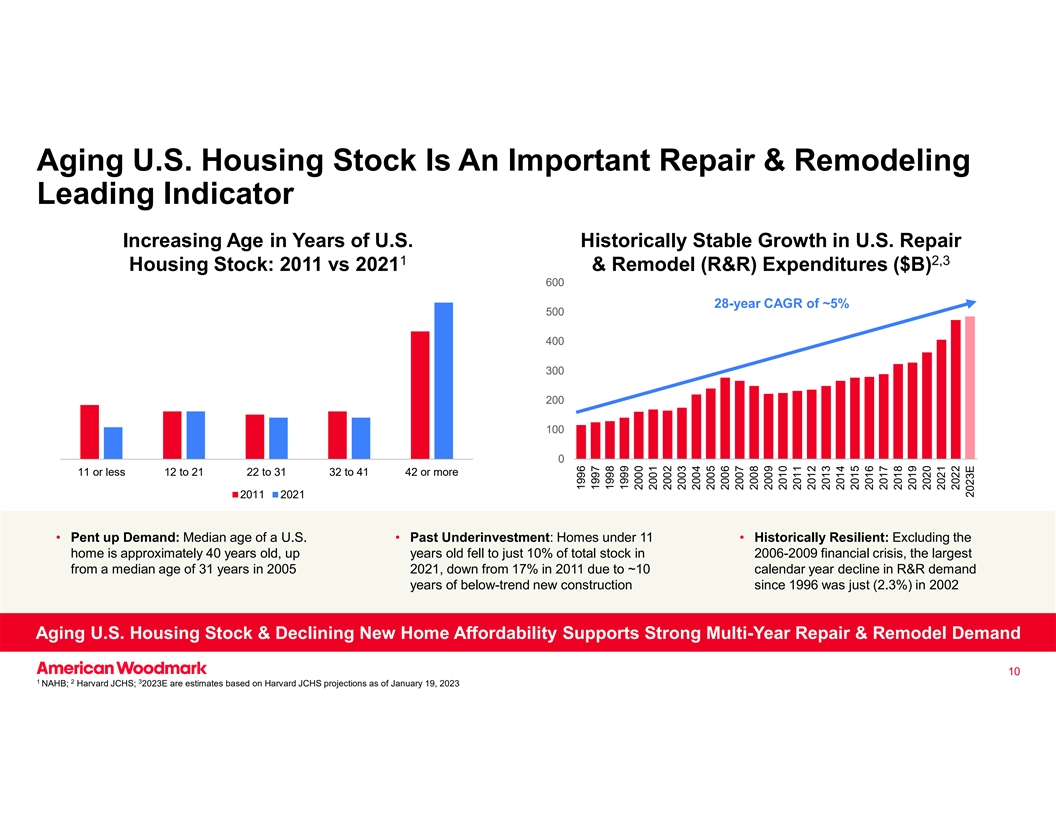 Aging U.S. Housing Stock Is An Important Repair & Remodeling Leading Indicator

Increasing Age in Years of U.S. Housing Stock: 2011 vs 2021$^1$

11 or less
12 to 21
22 to 31
32 to 41
42 or more

2011 2021

Historically Stable Growth in U.S. Repair & Remodel (R&R) Expenditures ($B)$^{2,3}$

600
500
400
300
200
100
0

28-year CAGR of ~5%

1996
1997
1998
1999
2000
2001
2002
2003
2004
2005
2006
2007
2008
2009
2010
2011
2012
2013
2014
2015
2016
2017
2018
2019
2020
2021
2022
2023E

• Pent up Demand: Median age of a U.S. home is approximately 40 years old, up from a median age of 31 years in 2005

• Past Underinvestment: Homes under 11 years old fell to just 10% of total stock in 2021, down from 17% in 2011 due to ~10 years of below-trend new construction

• Historically Resilient: Excluding the 2006-2009 financial crisis, the largest calendar year decline in R&R demand since 1996 was just (2.3%) in 2002

Aging U.S. Housing Stock & Declining New Home Affordability Supports Strong Multi-Year Repair & Remodel Demand

American Woodmark

10

$^1$ NAHB; $^2$ Harvard JCHS; $^3$2023E are estimates based on Harvard JCHS projections as of January 19, 2023